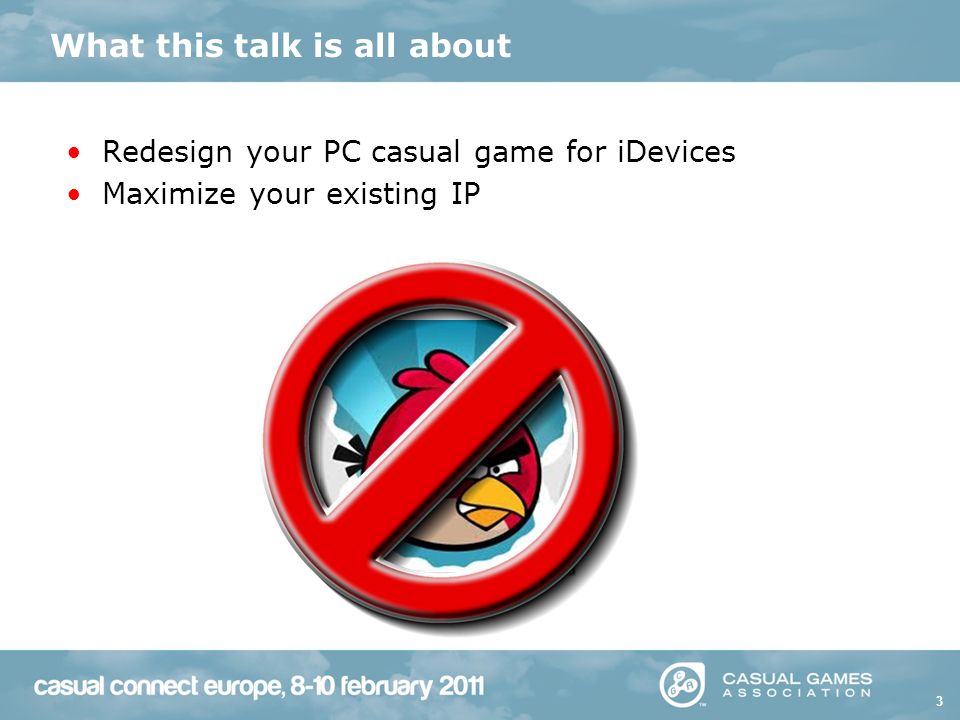 What this talk is all about

• Redesign your PC casual game for iDevices
• Maximize your existing IP

casual connect europe, 8-10 february 2011

CASUAL GAMES ASSOCIATION

3